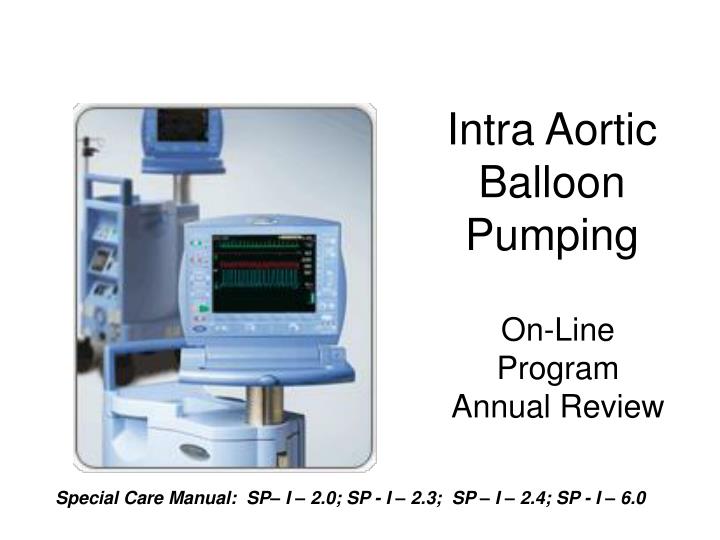 Intra Aortic Balloon Pumping

On-Line Program Annual Review

Special Care Manual: SP– I – 2.0; SP - I – 2.3; SP – I – 2.4; SP - I – 6.0